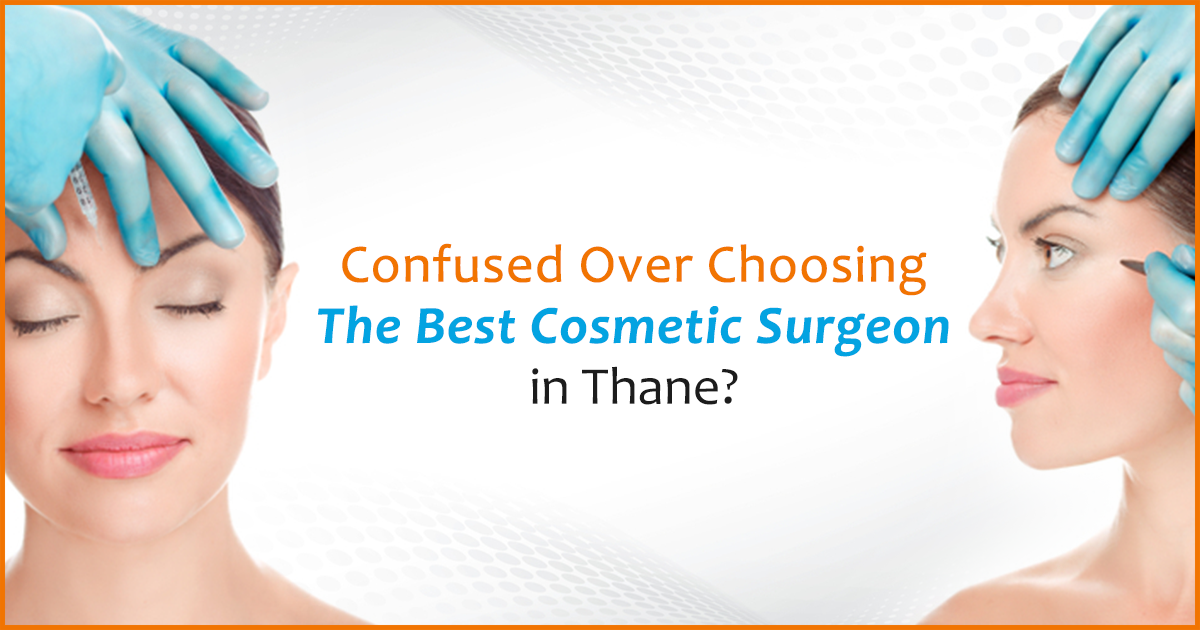 Confused Over Choosing
The Best Cosmetic Surgeon
in Thane?